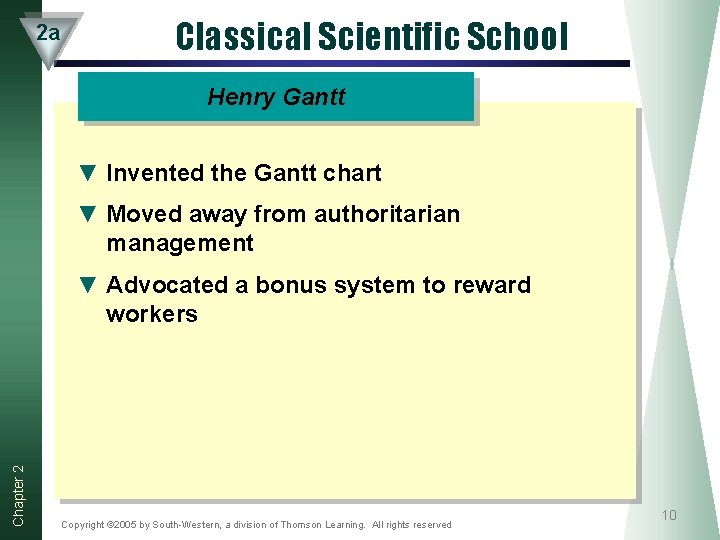 2a

Classical Scientific School

Henry Gantt

▼ Invented the Gantt chart

▼ Moved away from authoritarian management

▼ Advocated a bonus system to reward workers

Chapter 2

Copyright ©2005 by South-Western, a division of Thomson Learning. All rights reserved

10